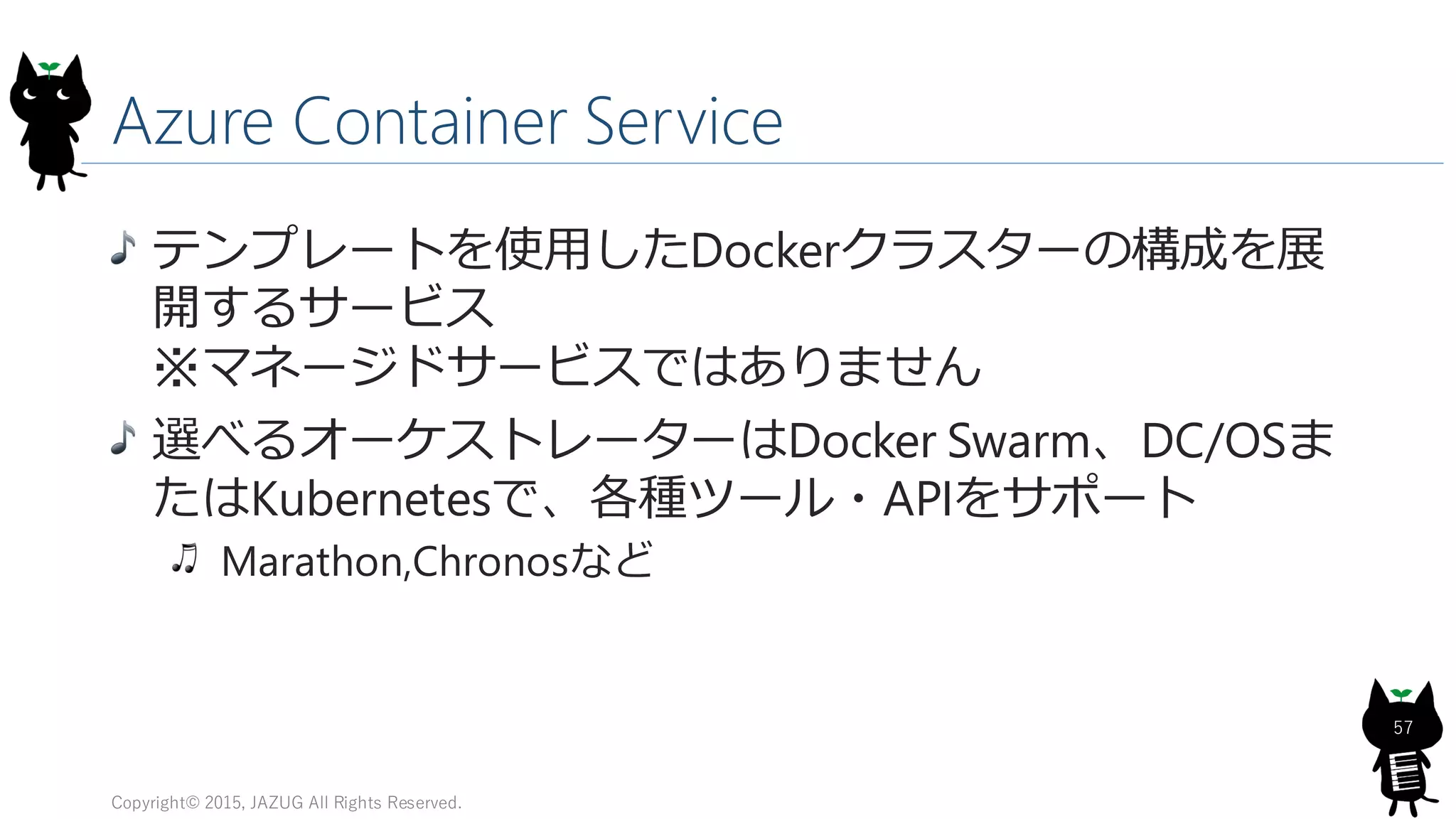 Azure Container Service

♪ テンプレートを使用したDockerクラスターの構成を展開するサービス
※マネージドサービスではありません

♪ 選べるオーケストレーターはDocker Swarm、DC/OSまたはKubernetesで、各種ツール・APIをサポート

♫ Marathon,Chronosなど

57

Copyright© 2015, JAZUG All Rights Reserved.